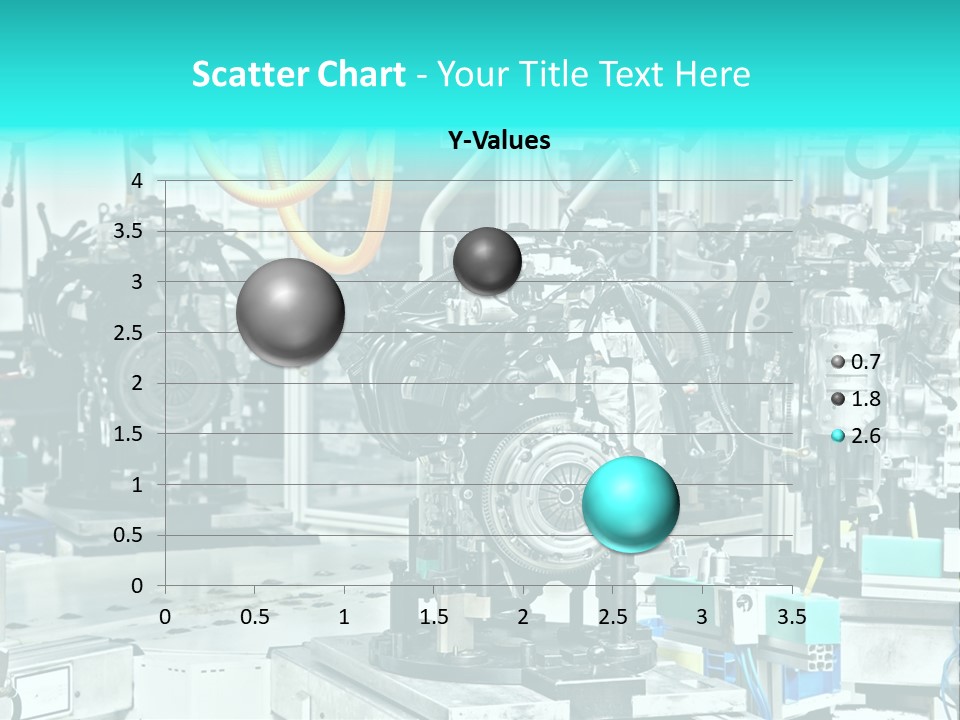 Scatter Chart - Your Title Text Here

Y-Values

4
3.5
3
2.5
2
1.5
1
0.5
0

0 0.5 1 1.5 2 2.5 3 3.5

0.7
1.8
2.6